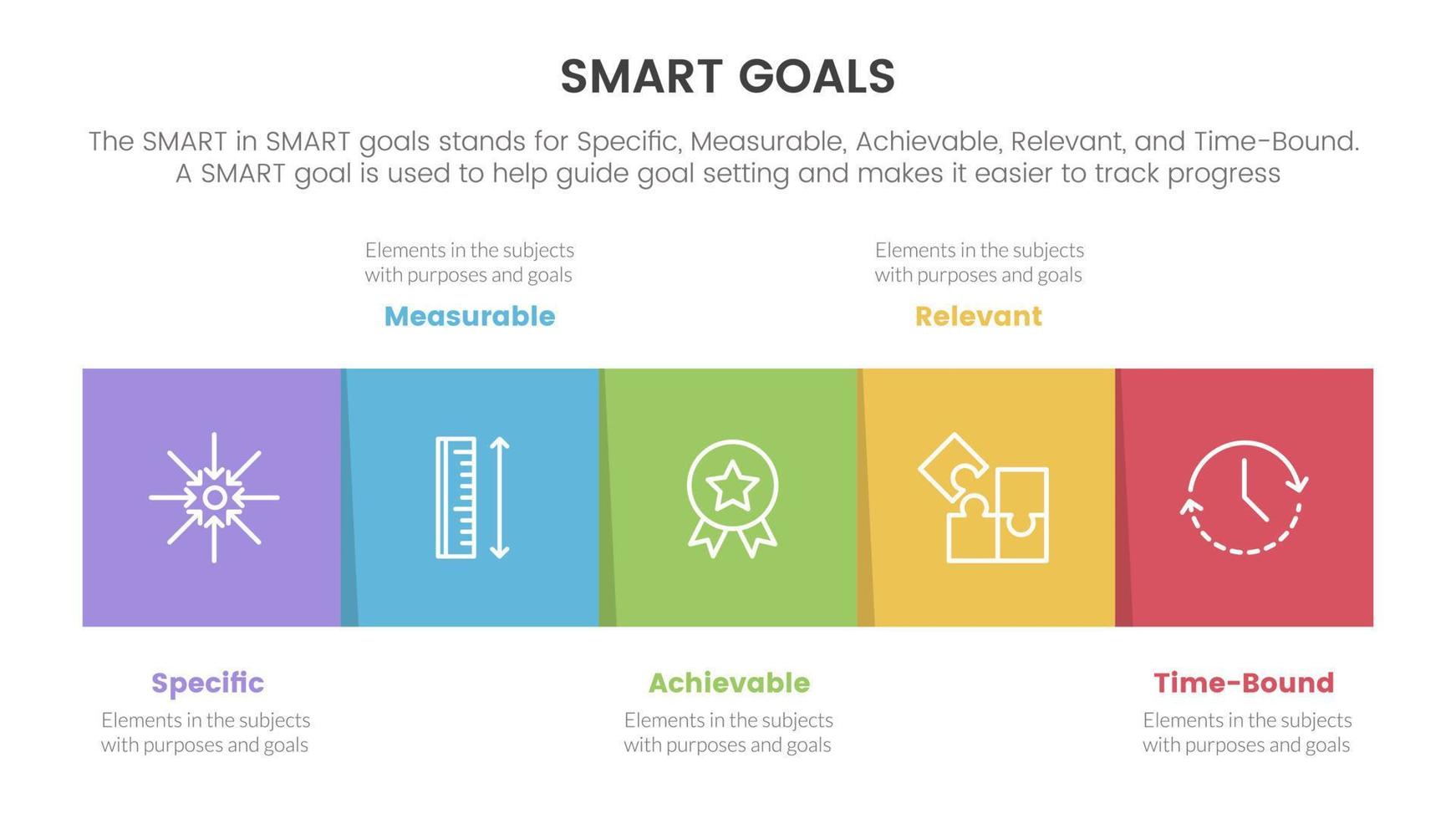 SMART GOALS

The SMART in SMART goals stands for Specific, Measurable, Achievable, Relevant, and Time-Bound. A SMART goal is used to help guide goal setting and makes it easier to track progress

Elements in the subjects with purposes and goals

Measurable

Elements in the subjects with purposes and goals

Relevant

Specific

Elements in the subjects with purposes and goals

Achievable

Elements in the subjects with purposes and goals

Time-Bound

Elements in the subjects with purposes and goals